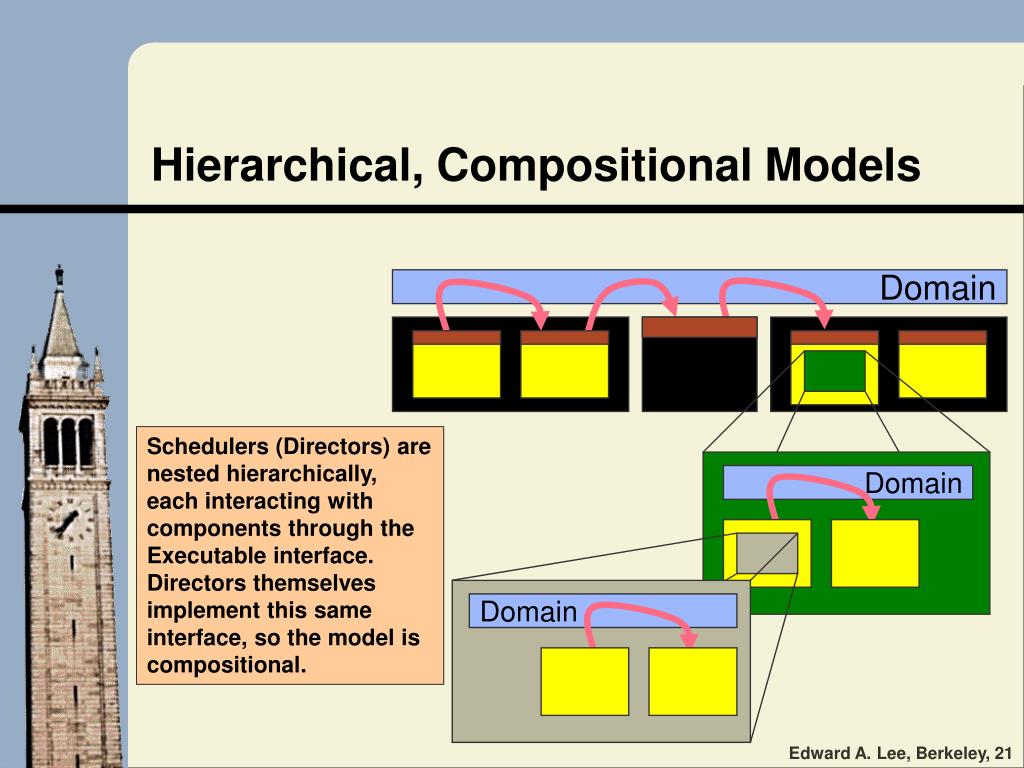 Hierarchical, Compositional Models

Domain

Schedulers (Directors) are nested hierarchically, each interacting with components through the Executable interface. Directors themselves implement this same interface, so the model is compositional.

Domain

Domain

Edward A. Lee, Berkeley, 21